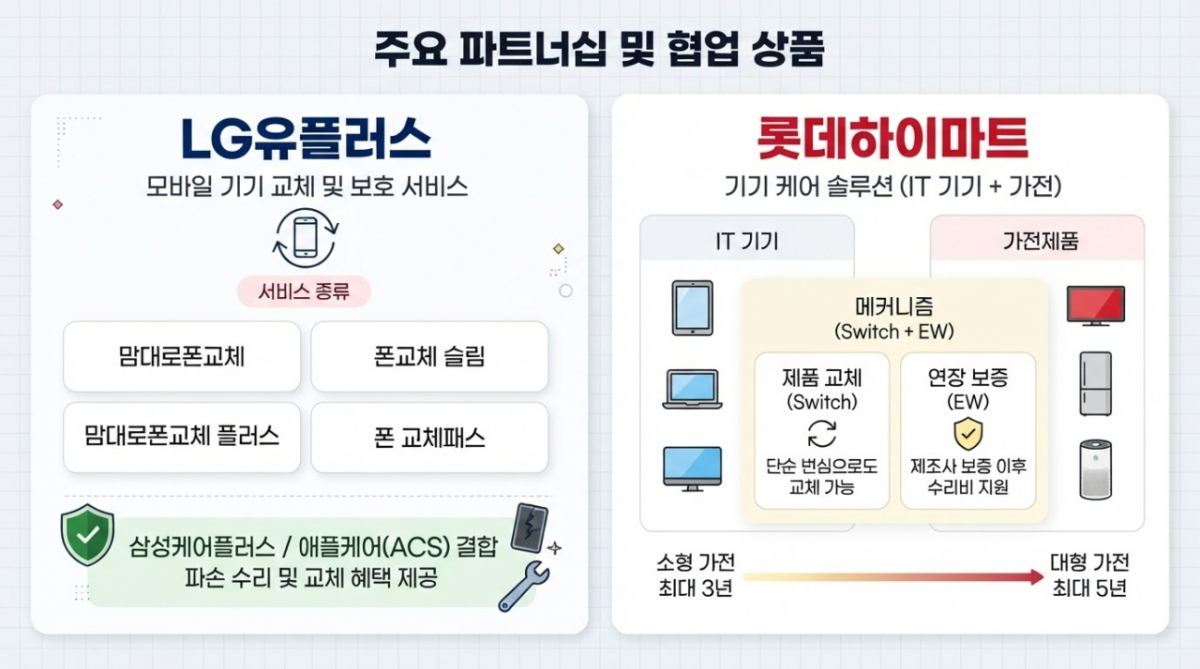 주요 파트너십 및 협업 상품

LG유플러스
모바일 기기 교체 및 보호 서비스

서비스 종류

맘대로폰교체
폰교체 슬림
맘대로폰교체 플러스
폰 교체패스

삼성케어플러스 / 애플케어(ACS) 결합
파손 수리 및 교체 혜택 제공

롯데하이마트
기기 케어 솔루션 (IT 기기 + 가전)

IT 기기

가전제품

메커니즘
(Switch + EW)

제품 교체
(Switch)
단순 변심으로도 교체 가능

연장 보증
(EW)
제조사 보증 이후 수리비 지원

소형 가전
최대 3년

대형 가전
최대 5년